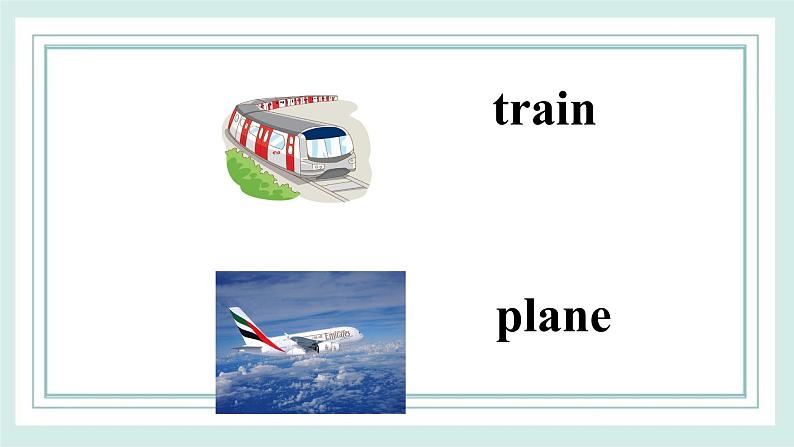 train

Emirates

plane